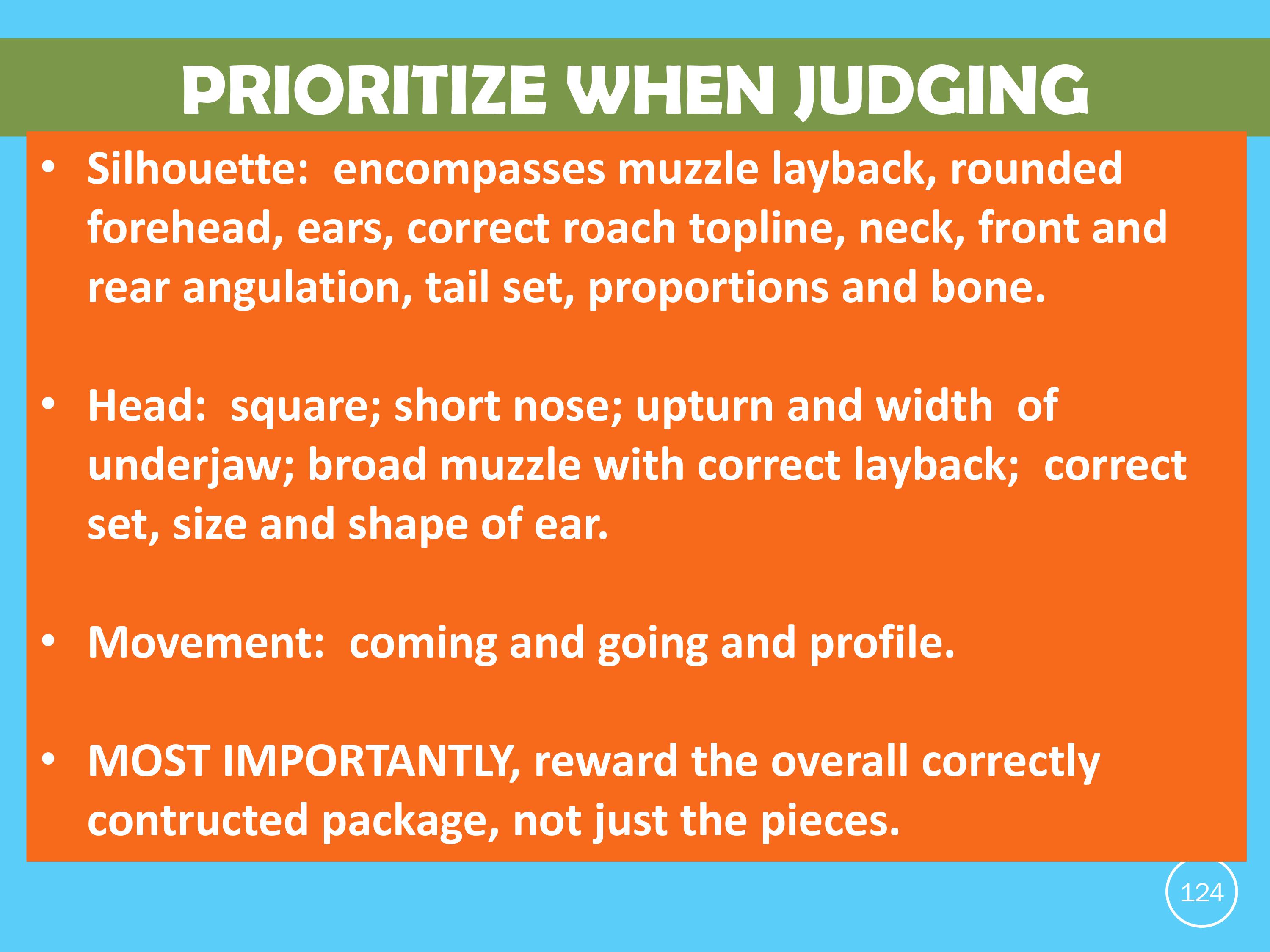 PRIORITIZE WHEN JUDGING

• Silhouette: encompasses muzzle layback, rounded forehead, ears, correct roach topline, neck, front and rear angulation, tail set, proportions and bone.

• Head: square; short nose; upturn and width of underjaw; broad muzzle with correct layback; correct set, size and shape of ear.

• Movement: coming and going and profile.

• MOST IMPORTANTLY, reward the overall correctly contructed package, not just the pieces.

124